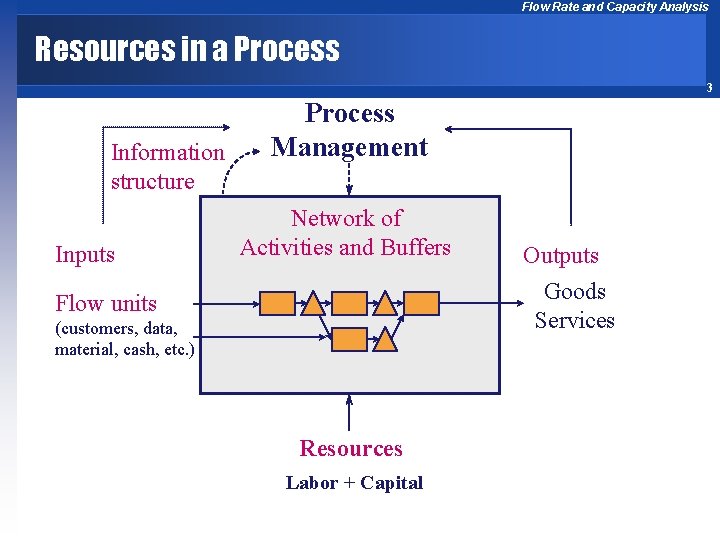 Flow Rate and Capacity Analysis

Resources in a Process

3

Process Management

Information structure

Network of Activities and Buffers

Inputs

Flow units
(customers, data, material, cash, etc.)

Outputs

Goods
Services

Resources

Labor + Capital